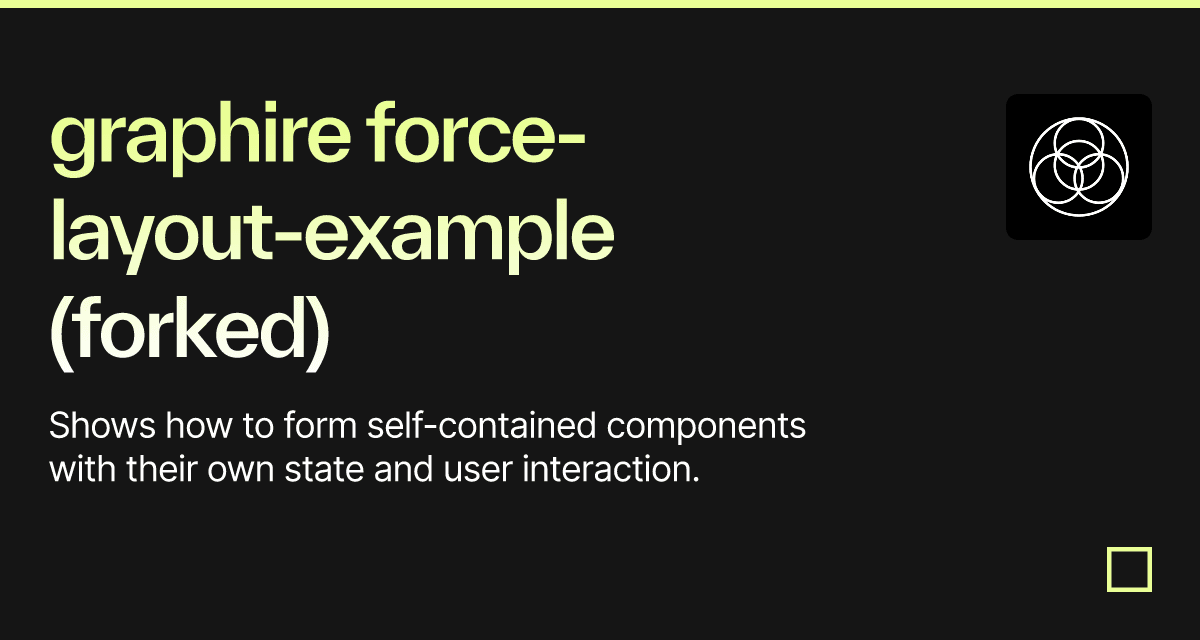 graphire force-layout-example (forked)

Shows how to form self-contained components with their own state and user interaction.